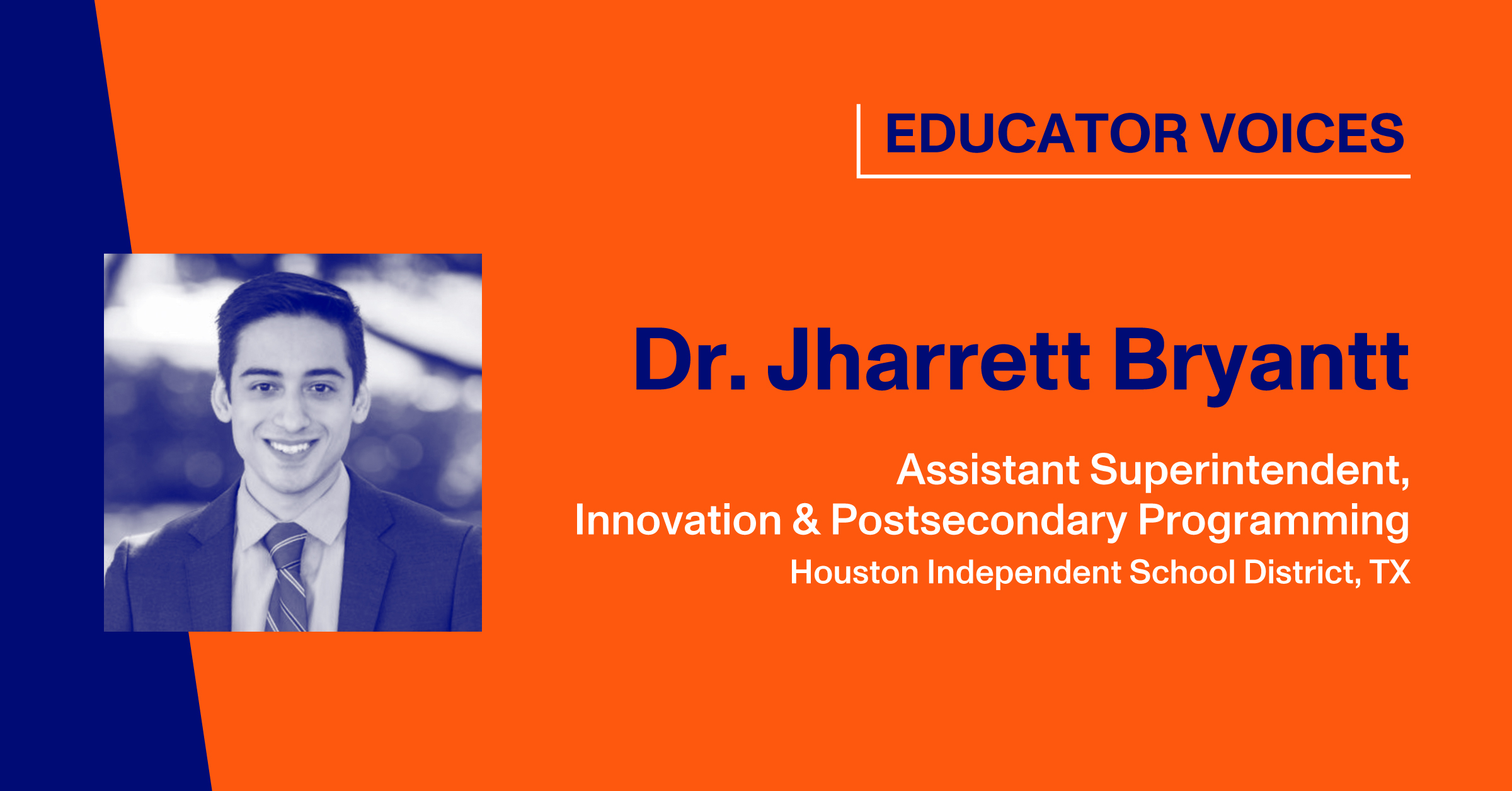 EDUCATOR VOICES

Dr. Jharrett Bryantt

Assistant Superintendent, Innovation & Postsecondary Programming
Houston Independent School District, TX